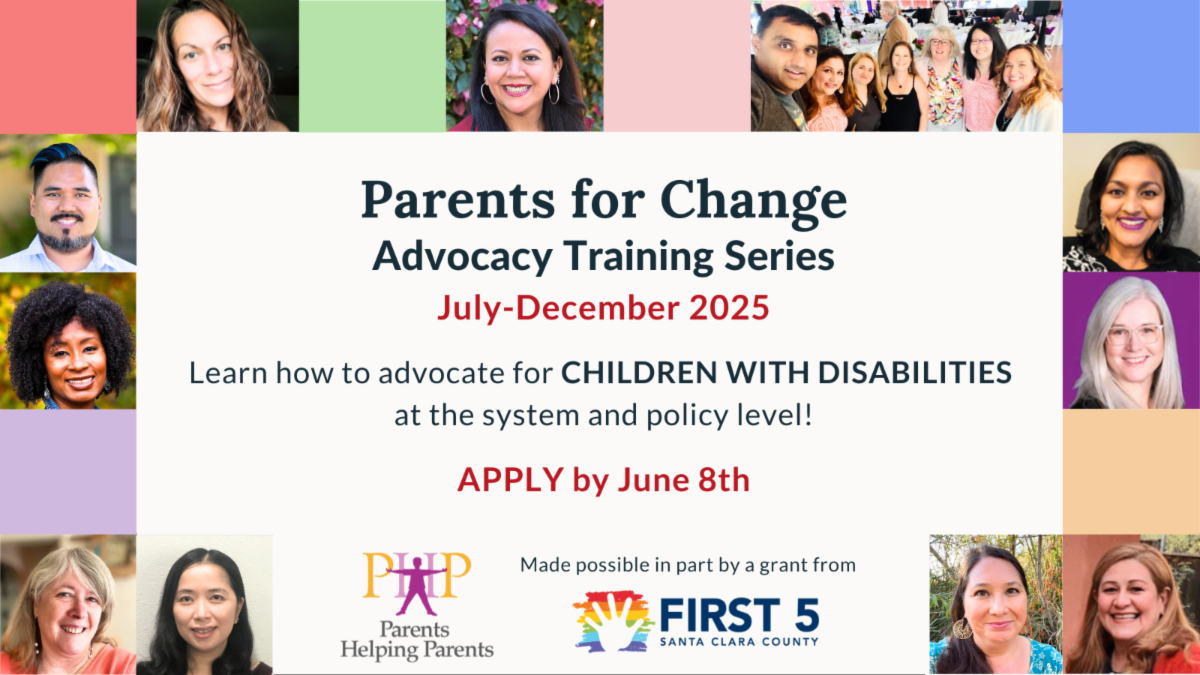 Parents for Change
Advocacy Training Series
July-December 2025

Learn how to advocate for CHILDREN WITH DISABILITIES at the system and policy level!

APPLY by June 8th

PHP
Parents Helping Parents

Made possible in part by a grant from

FIRST 5
SANTA CLARA COUNTY